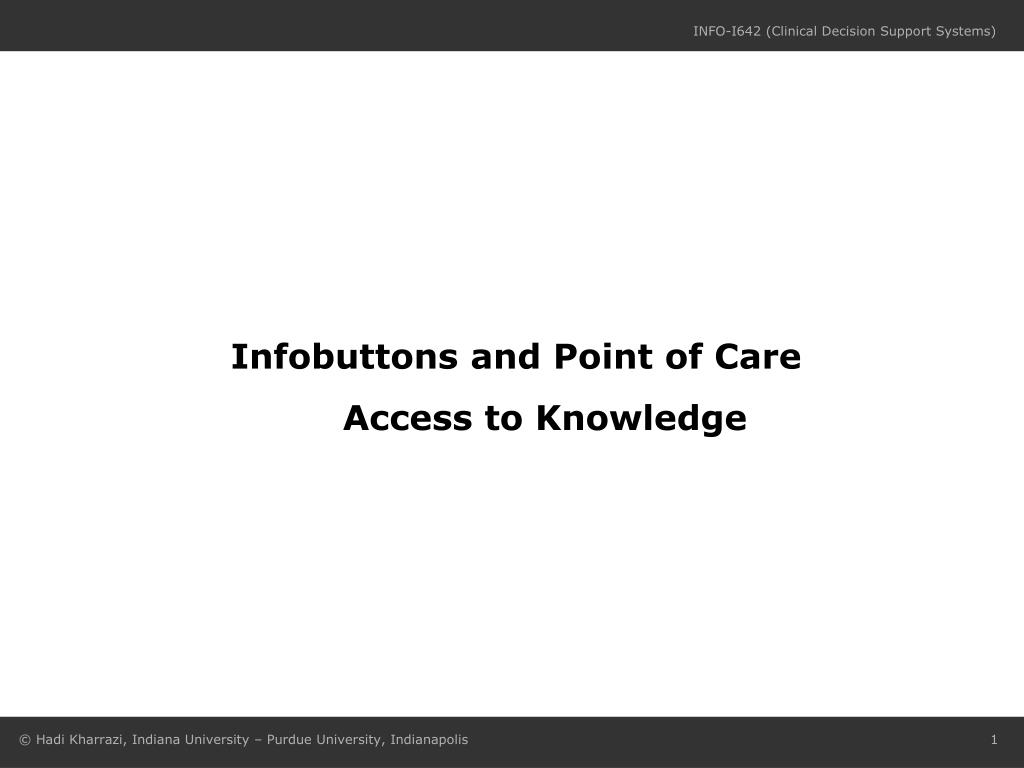 INFO-I642 (Clinical Decision Support Systems)

Infobuttons and Point of Care
Access to Knowledge

© Hadi Kharrazi, Indiana University – Purdue University, Indianapolis

1